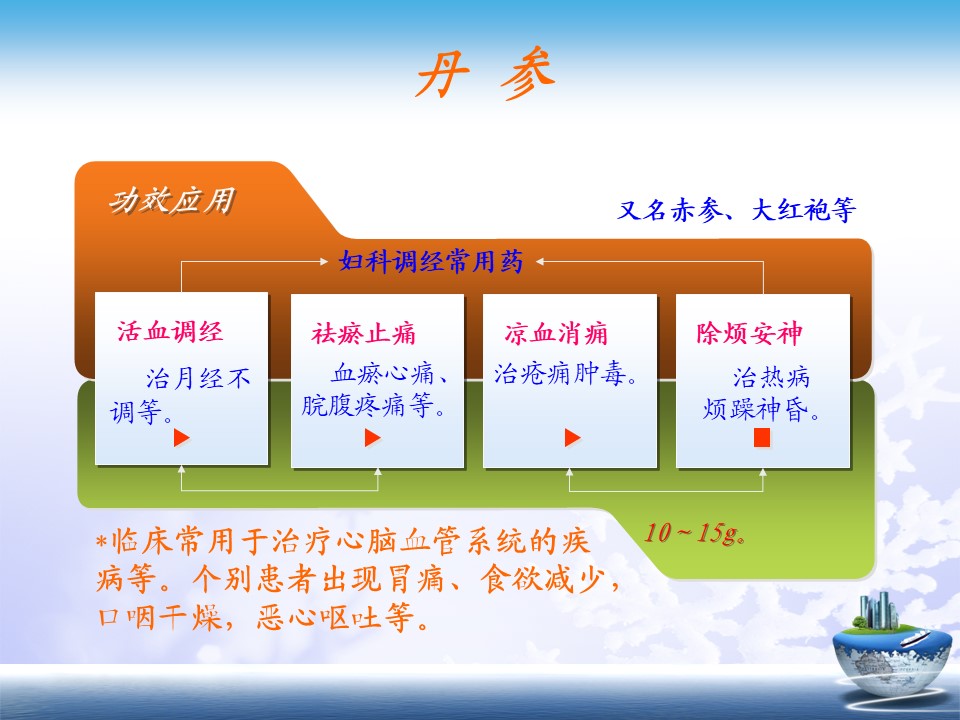 丹 参

功效应用

又名赤参、大红袍等

妇科调经常用药

活血调经

治月经不调等。

祛瘀止痛

血瘀心痛、脘腹疼痛等。

凉血消痈

治疮痈肿毒。

除烦安神

治热病烦躁神昏。

10～15g。

*临床常用于治疗心脑血管系统的疾病等。个别患者出现胃痛、食欲减少，口咽干燥，恶心呕吐等。